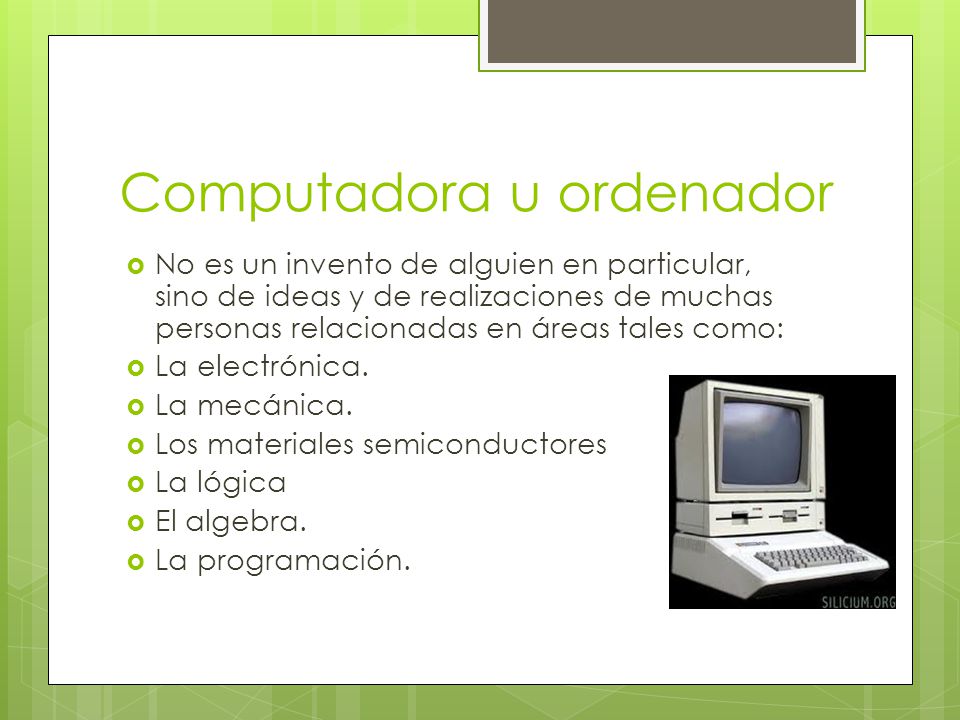 Computadora u ordenador

No es un invento de alguien en particular, sino de ideas y de realizaciones de muchas personas relacionadas en áreas tales como:
La electrónica.
La mecánica.
Los materiales semiconductores
La lógica
El algebra.
La programación.

SILICIUM.ORG